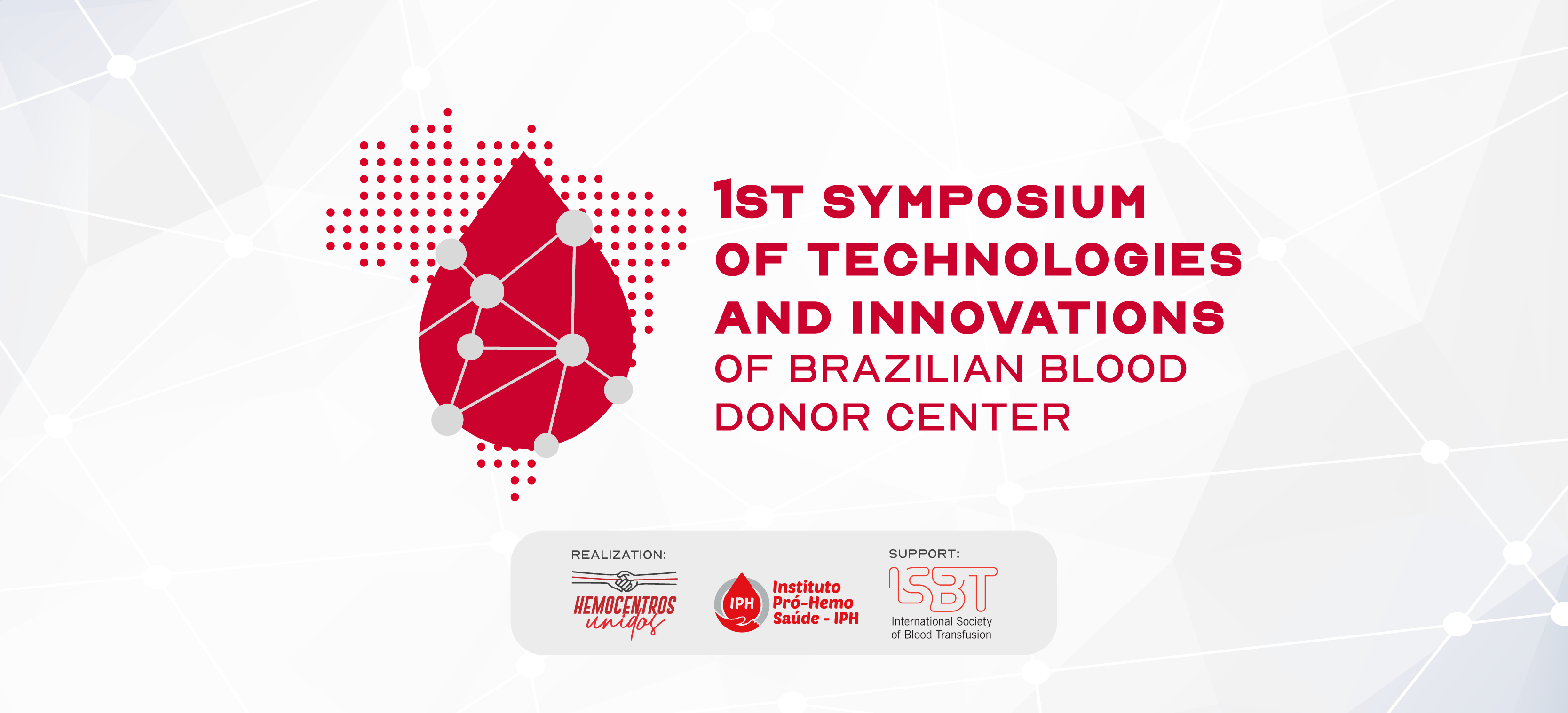 1ST SYMPOSIUM OF TECHNOLOGIES AND INNOVATIONS OF BRAZILIAN BLOOD DONOR CENTER

REALIZATION:

HEMOCENTROS unidos

IPH Instituto Pró-Hemo Saúde - IPH

SUPPORT:

ISBT International Society of Blood Transfusion